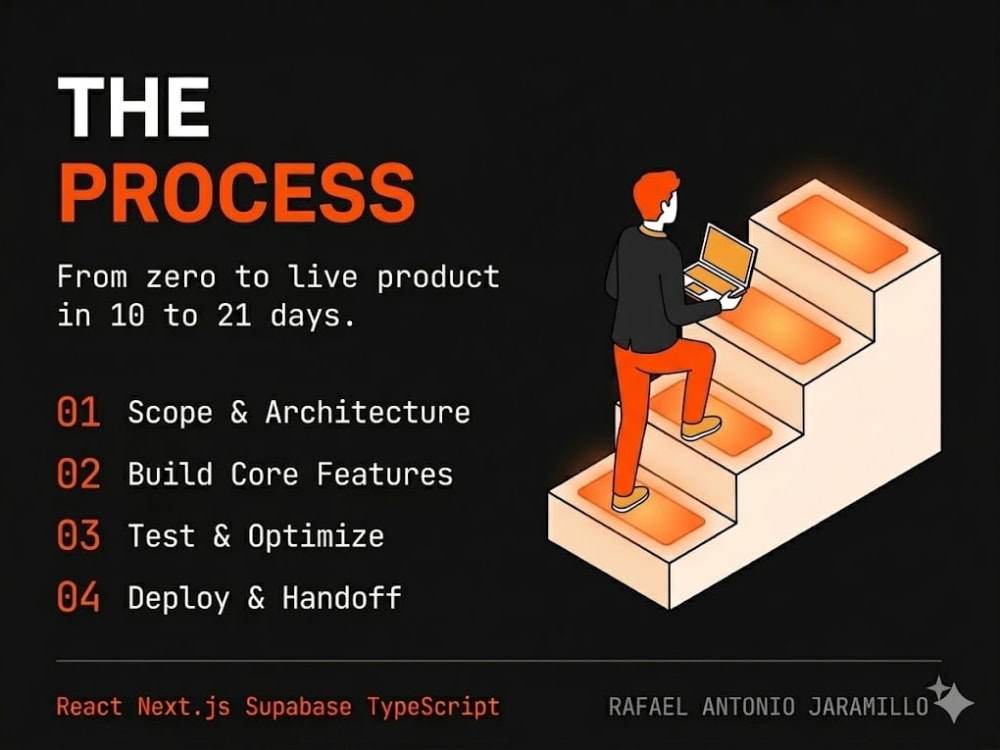 THE
PROCESS

From zero to live product in 10 to 21 days.

01 Scope & Architecture
02 Build Core Features
03 Test & Optimize
04 Deploy & Handoff

React Next.js Supabase TypeScript

RAFAEL ANTONIO JARAMILLO